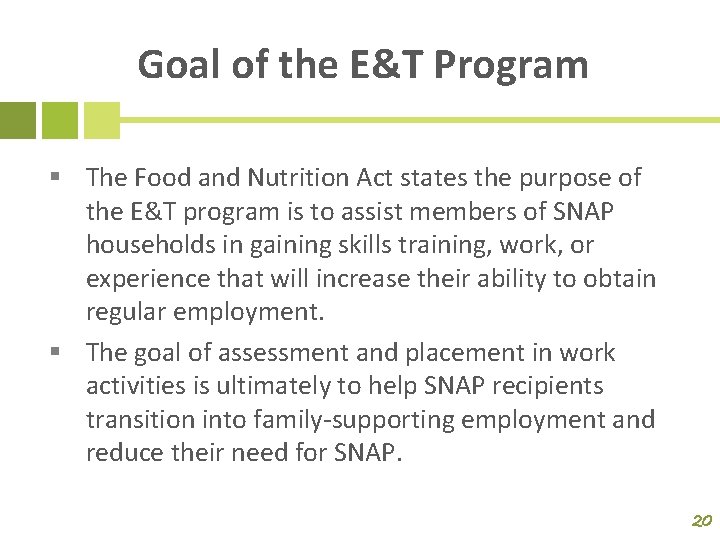 Goal of the E&T Program

▪ The Food and Nutrition Act states the purpose of the E&T program is to assist members of SNAP households in gaining skills training, work, or experience that will increase their ability to obtain regular employment.

▪ The goal of assessment and placement in work activities is ultimately to help SNAP recipients transition into family-supporting employment and reduce their need for SNAP.

20